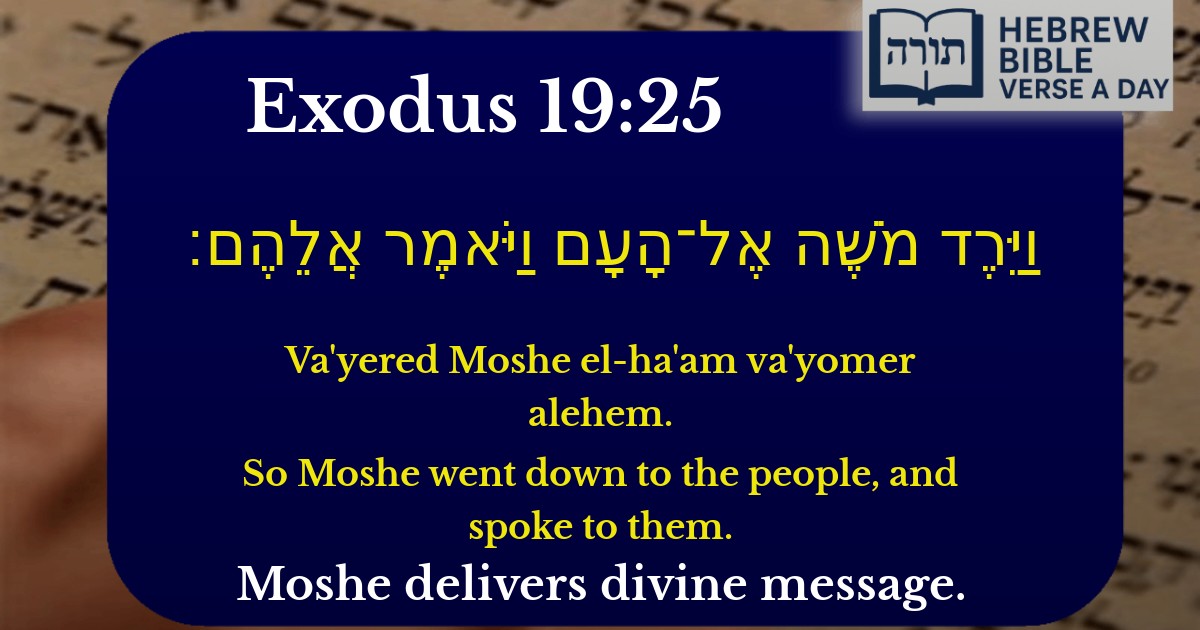 תורה
HEBREW BIBLE VERSE A DAY

Exodus 19:25

וַיֵּרֶד מֹשֶׁה אֶל־הָעָם וַיֹּאמֶר אֲלֵהֶם׃

Va'yered Moshe el-ha'am va'yomer alehem.

So Moshe went down to the people, and spoke to them.

Moshe delivers divine message.